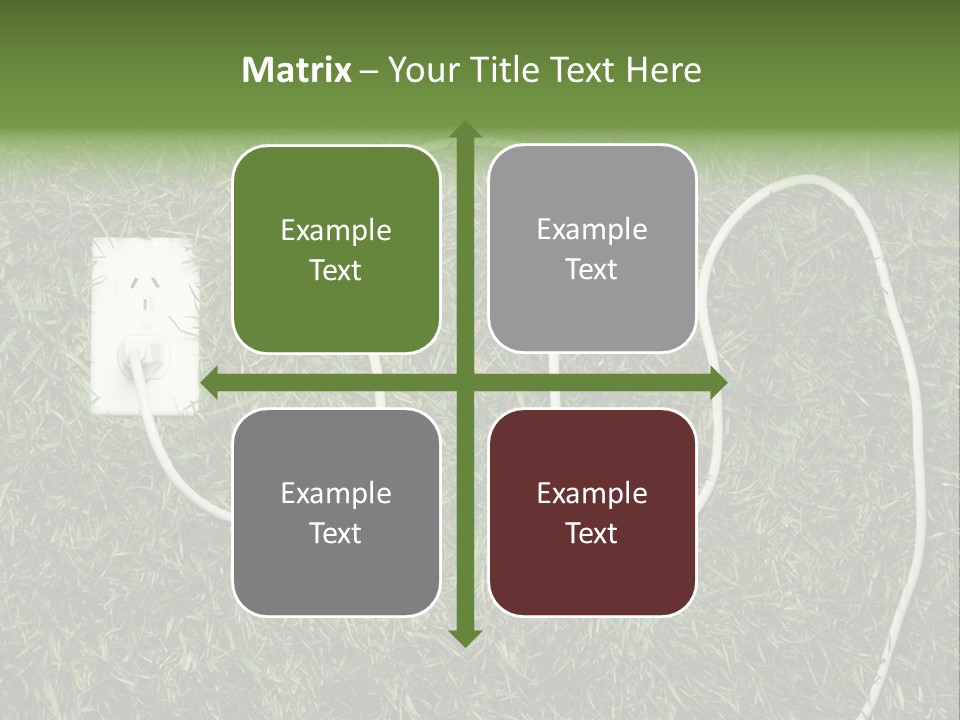 Matrix – Your Title Text Here

Example Text

Example Text

Example Text

Example Text